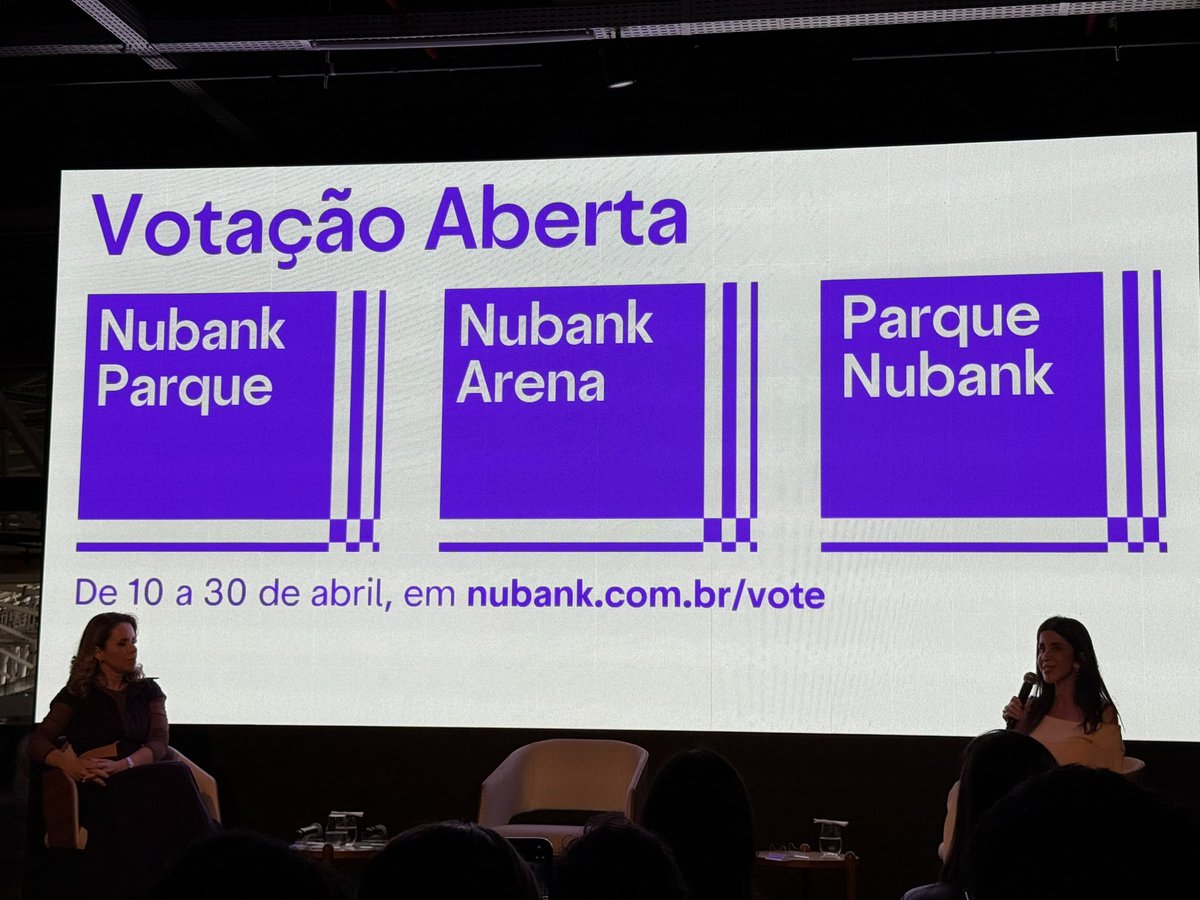 Votação Aberta

Nubank Parque

Nubank Arena

Parque Nubank

De 10 a 30 de abril, em nubank.com.br/vote